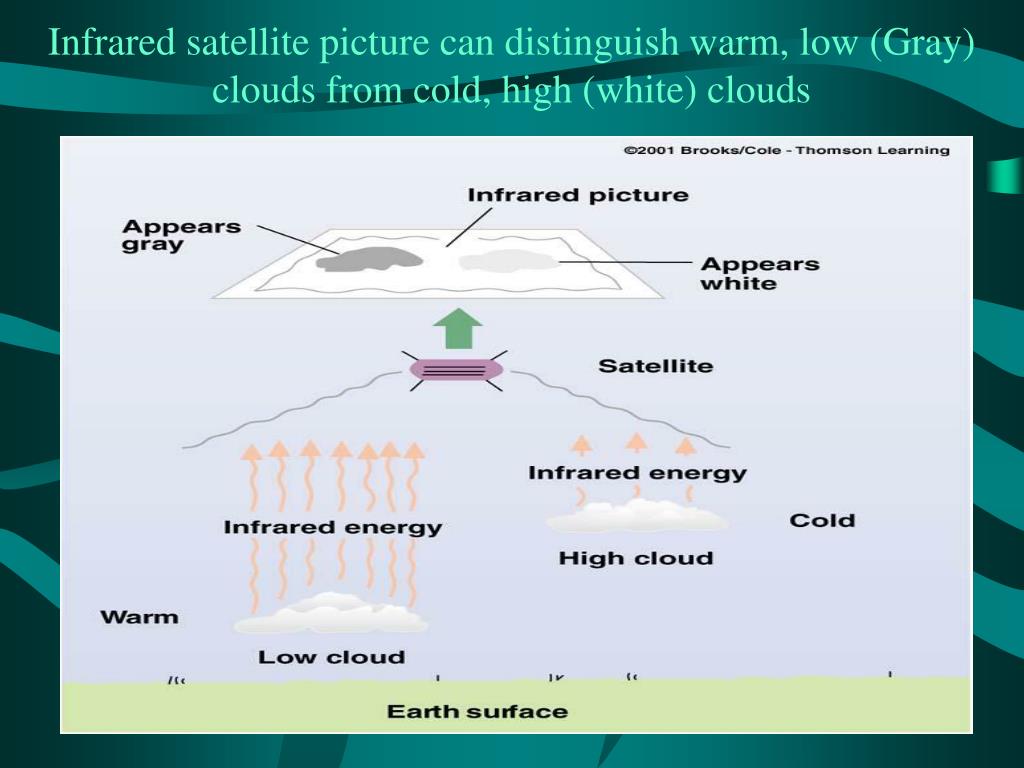 Infrared satellite picture can distinguish warm, low (Gray) clouds from cold, high (white) clouds

©2001 Brooks/Cole - Thomson Learning

Infrared picture

Appears gray

Appears white

Satellite

Infrared energy

Infrared energy

Cold

High cloud

Warm

Low cloud

Earth surface